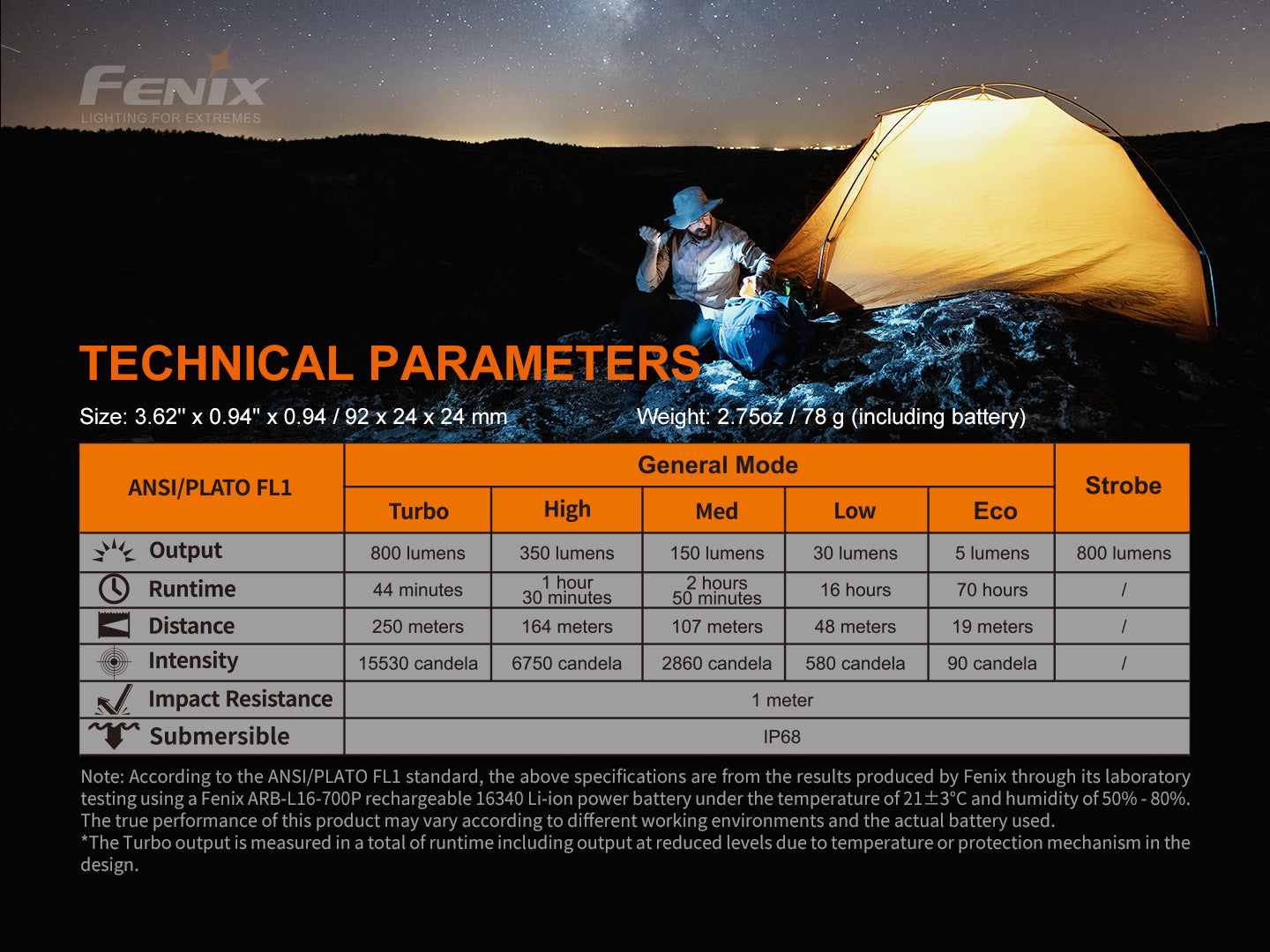 FENIX
LIGHTING FOR EXTREMES

TECHNICAL PARAMETERS

Size: 3.62" x 0.94" x 0.94 / 92 x 24 x 24 mm

Weight: 2.75oz / 78 g (including battery)

| ANSI/PLATO FL1 | General Mode | | | | | Strobe |
|---|---|---|---|---|---|---|
| | Turbo | High | Med | Low | Eco | |
| Output | 800 lumens | 350 lumens | 150 lumens | 30 lumens | 5 lumens | 800 lumens |
| Runtime | 44 minutes | 1 hour 30 minutes | 2 hours 50 minutes | 16 hours | 70 hours | / |
| Distance | 250 meters | 164 meters | 107 meters | 48 meters | 19 meters | / |
| Intensity | 15530 candela | 6750 candela | 2860 candela | 580 candela | 90 candela | / |
| Impact Resistance | 1 meter | | | | | |
| Submersible | IP68 | | | | | |

Note: According to the ANSI/PLATO FL1 standard, the above specifications are from the results produced by Fenix through its laboratory testing using a Fenix ARB-L16-700P rechargeable 16340 Li-ion power battery under the temperature of 21±3°C and humidity of 50% - 80%. The true performance of this product may vary according to different working environments and the actual battery used.
*The Turbo output is measured in a total of runtime including output at reduced levels due to temperature or protection mechanism in the design.